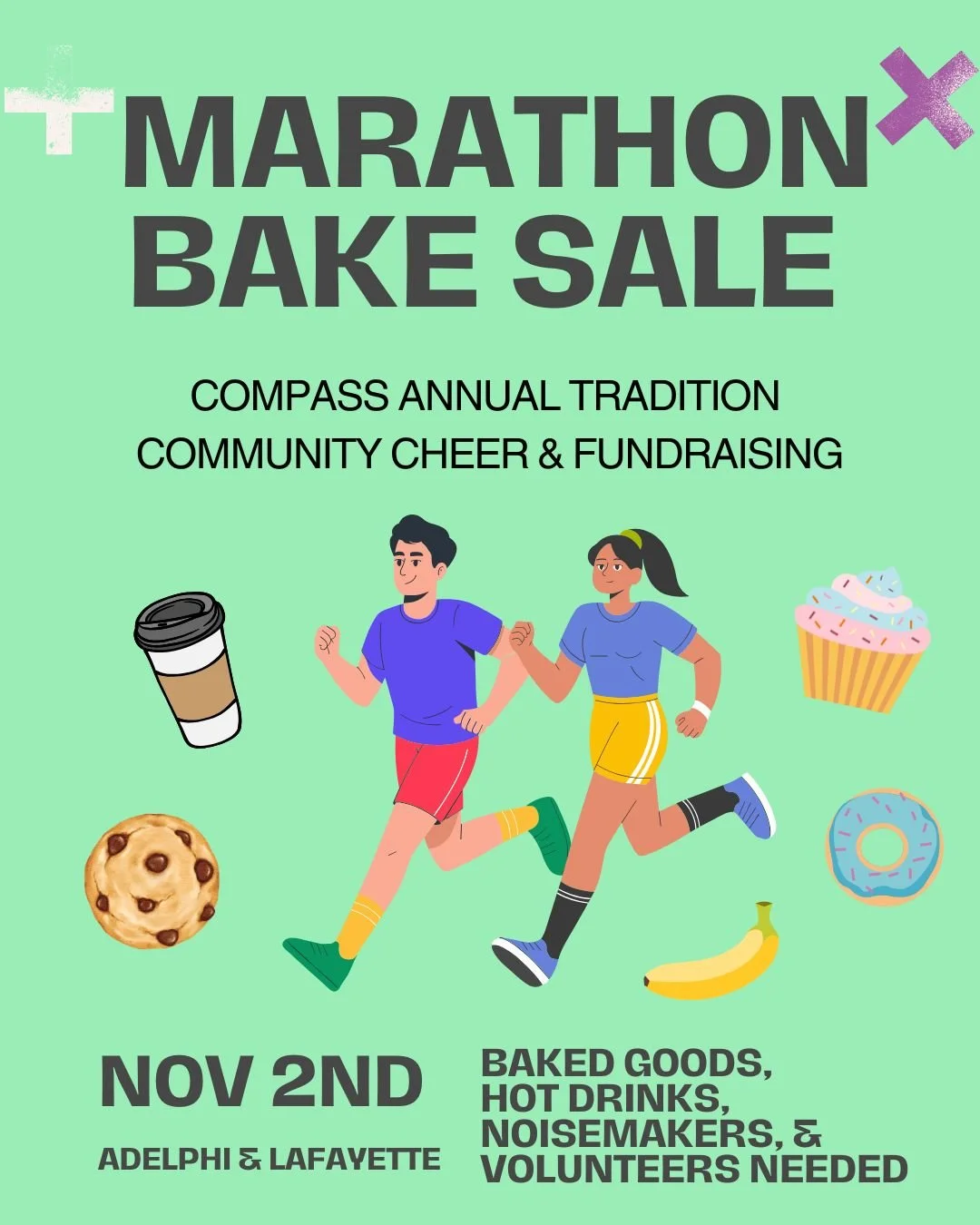 MARATHON BAKE SALE

COMPASS ANNUAL TRADITION
COMMUNITY CHEER & FUNDRAISING

NOV 2ND

ADELPHI & LAFAYETTE

BAKED GOODS, HOT DRINKS, NOISEMAKERS, & VOLUNTEERS NEEDED